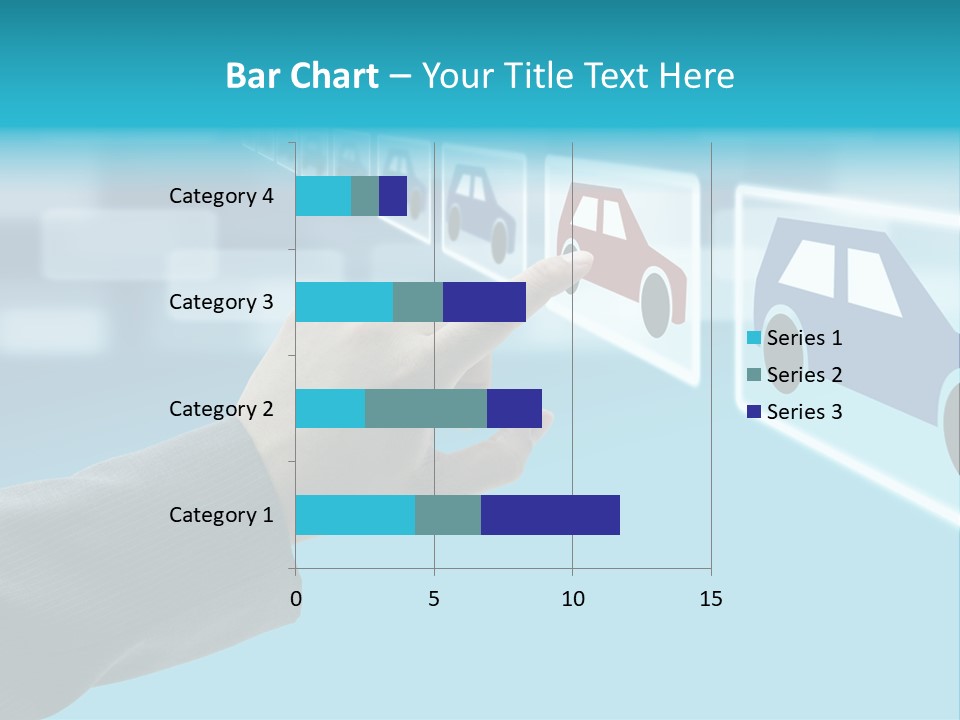 Bar Chart – Your Title Text Here

Category 4
Category 3
Category 2
Category 1

0
5
10
15

Series 1
Series 2
Series 3